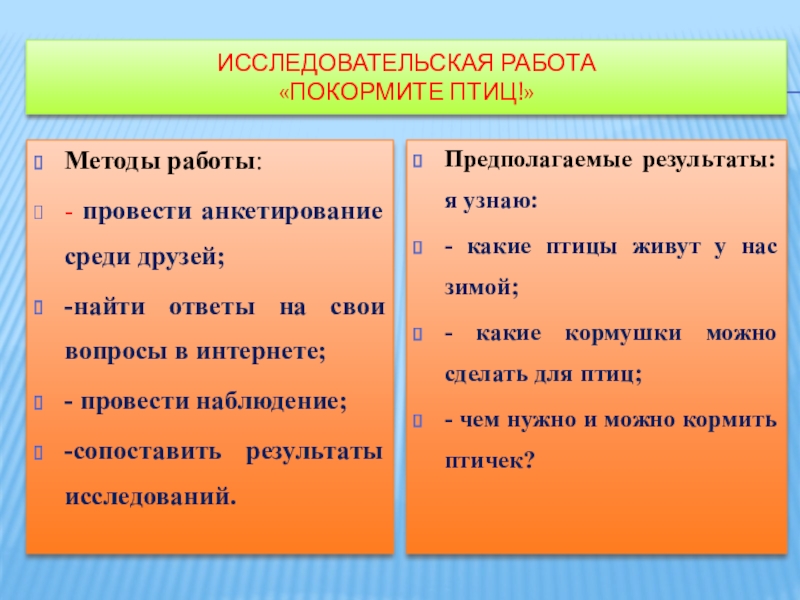 ИССЛЕДОВАТЕЛЬСКАЯ РАБОТА
«ПОКОРМИТЕ ПТИЦ!»

Методы работы:

- провести анкетирование среди друзей;

-найти ответы на свои вопросы в интернете;

- провести наблюдение;

-сопоставить результаты исследований.

Предполагаемые результаты: я узнаю:

- какие птицы живут у нас зимой;

- какие кормушки можно сделать для птиц;

- чем нужно и можно кормить птичек?